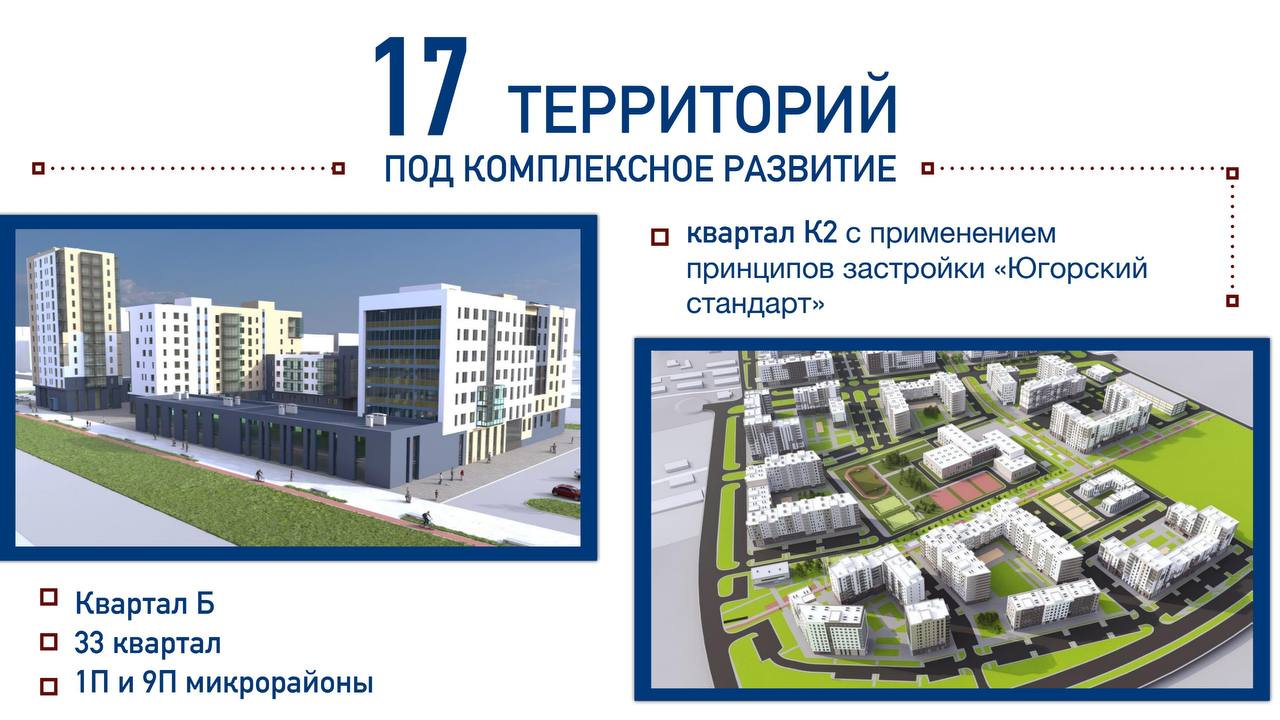 17 ТЕРРИТОРИЙ
ПОД КОМПЛЕКСНОЕ РАЗВИТИЕ

квартал К2 с применением принципов застройки «Югорский стандарт»

Квартал Б
33 квартал
1П и 9П микрорайоны